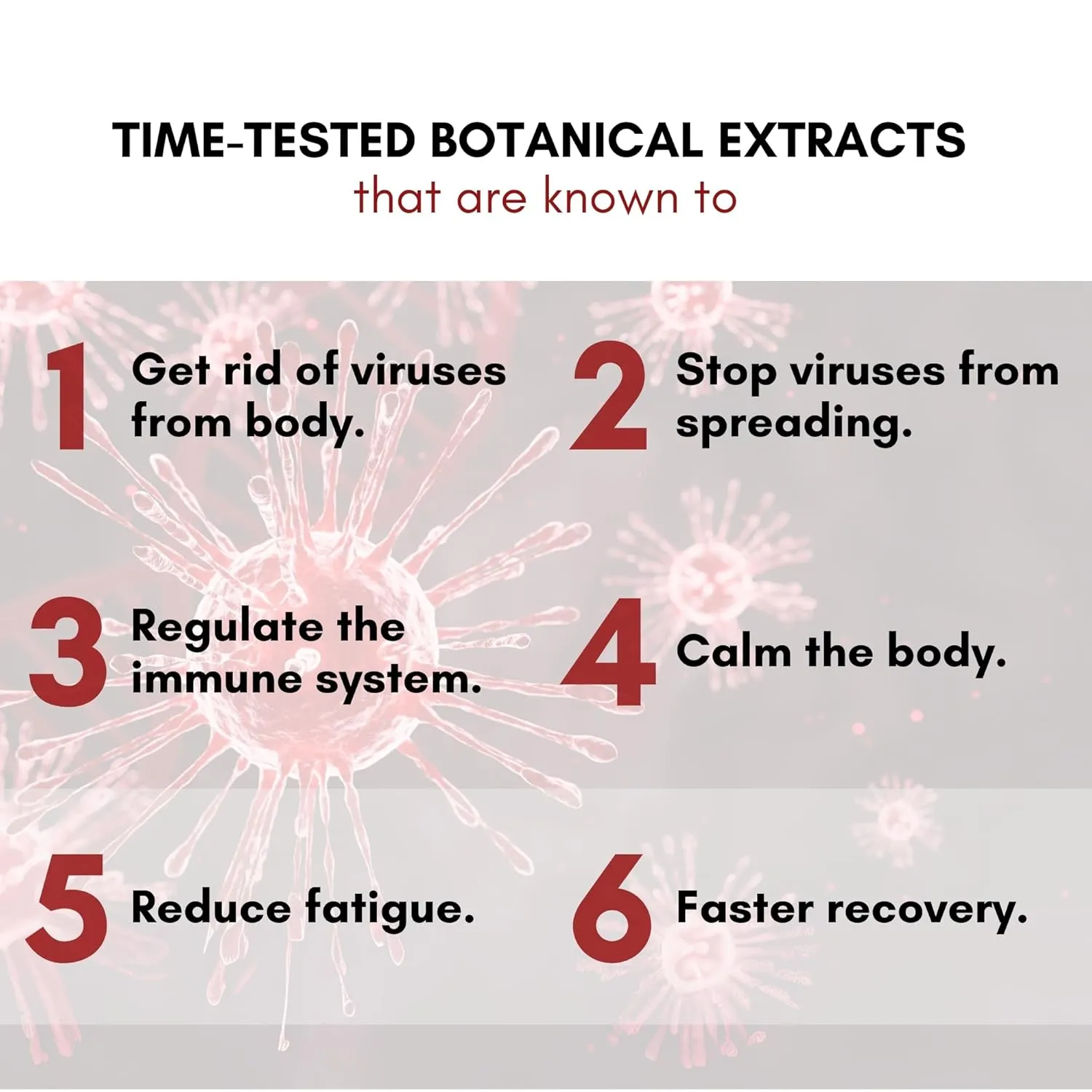 TIME-TESTED BOTANICAL EXTRACTS
that are known to

1 Get rid of viruses from body.

2 Stop viruses from spreading.

3 Regulate the immune system.

4 Calm the body.

5 Reduce fatigue.

6 Faster recovery.